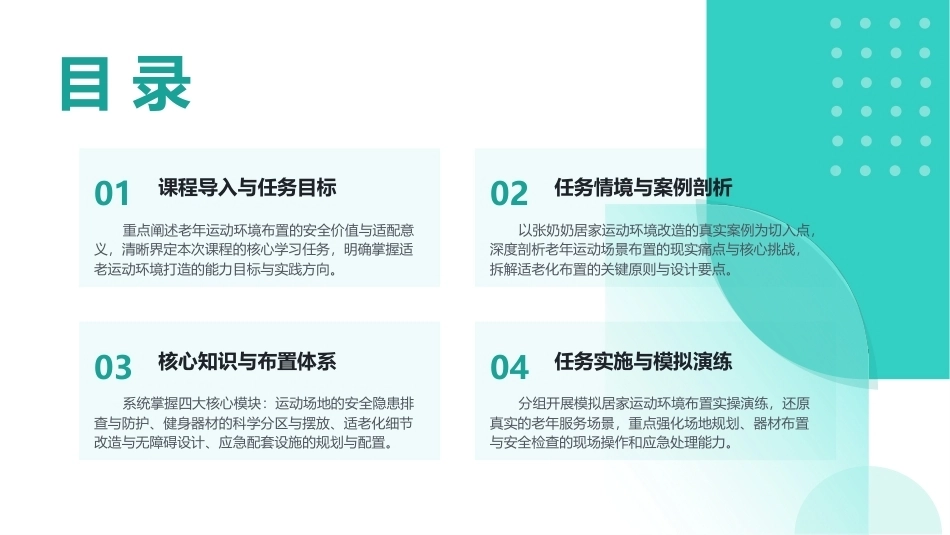 目录

01 课程导入与任务目标

重点阐述老年运动环境布置的安全价值与适配意义，清晰界定本次课程的核心学习任务，明确掌握适老运动环境打造的能力目标与实践方向。

02 任务情境与案例剖析

以张奶奶居家运动环境改造的真实案例为切入点，深度剖析老年运动场景布置的现实痛点与核心挑战，拆解适老化布置的关键原则与设计要点。

03 核心知识与布置体系

系统掌握四大核心模块：运动场地的安全隐患排查与防护、健身器材的科学分区与摆放、适老化细节改造与无障碍设计、应急配套设施的规划与配置。

04 任务实施与模拟演练

分组开展模拟居家运动环境布置实操演练，还原真实的老年服务场景，重点强化场地规划、器材布置与安全检查的现场操作和应急处理能力。